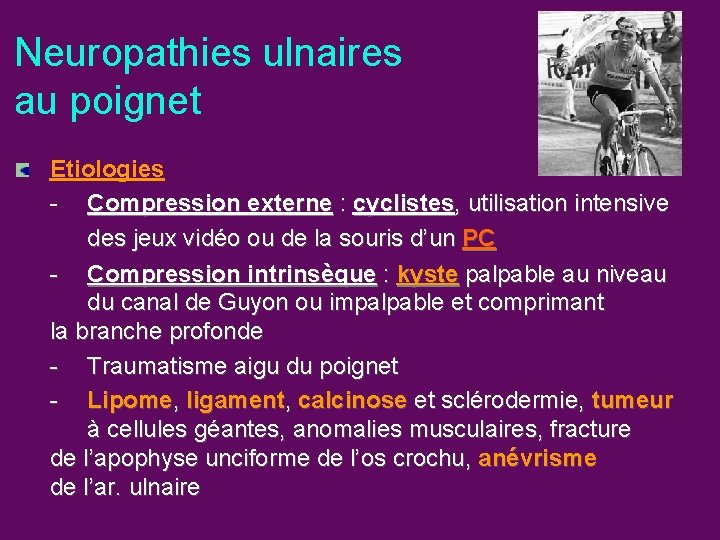 Neuropathies ulnaires au poignet

Etiologies

- Compression externe : cyclistes, utilisation intensive des jeux vidéo ou de la souris d'un PC

- Compression intrinsèque : kyste palpable au niveau du canal de Guyon ou impalpable et comprimant la branche profonde

- Traumatisme aigu du poignet

- Lipome, ligament, calcinose et sclérodermie, tumeur à cellules géantes, anomalies musculaires, fracture de l'apophyse unciforme de l'os crochu, anévrisme de l'ar. ulnaire